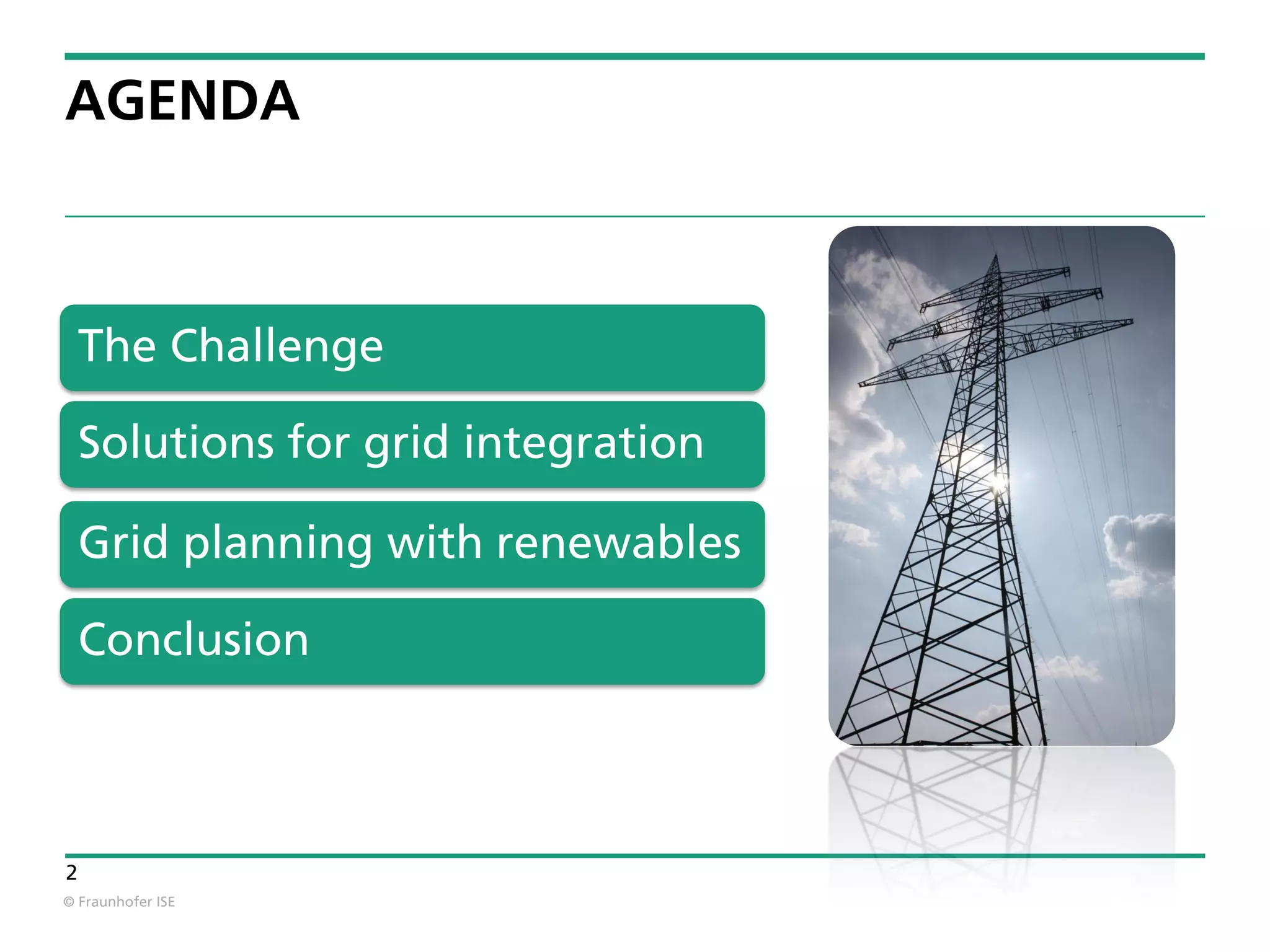 AGENDA

The Challenge

Solutions for grid integration

Grid planning with renewables

Conclusion

2

© Fraunhofer ISE